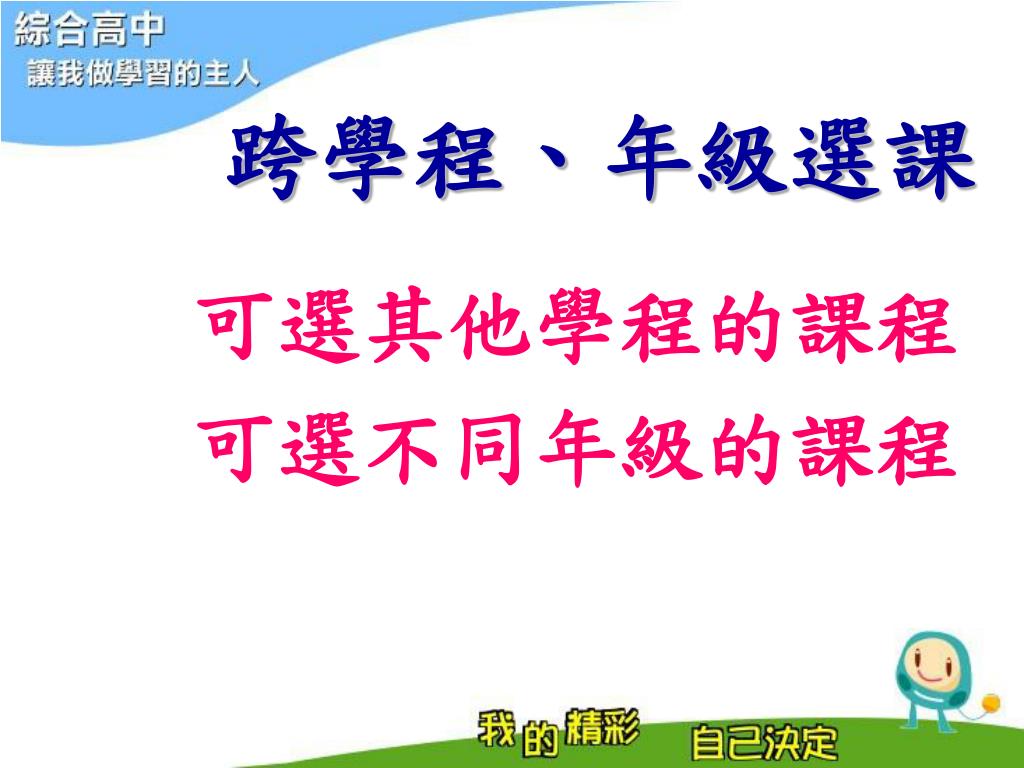 綜合高中
讓我做學習的主人

跨學程、年級選課

可選其他學程的課程
可選不同年級的課程

我的精彩 自己決定